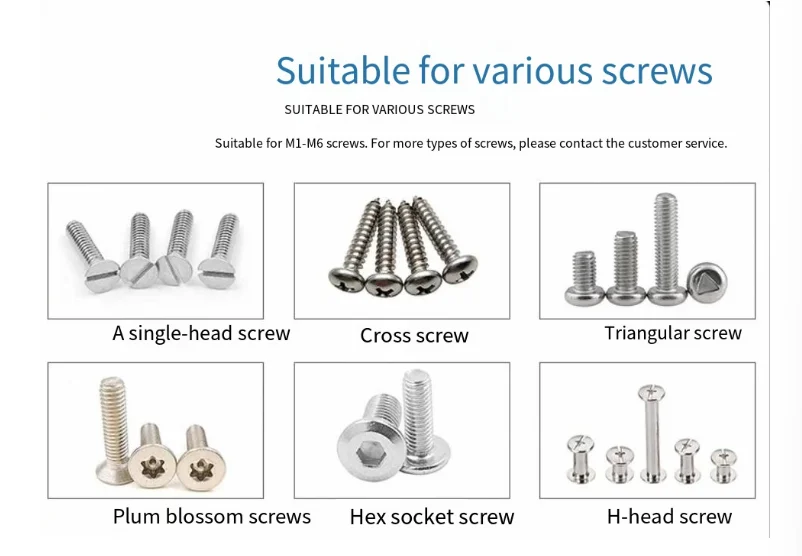 Suitable for various screws

SUITABLE FOR VARIOUS SCREWS

Suitable for M1-M6 screws. For more types of screws, please contact the customer service.

A single-head screw

Cross screw

Triangular screw

Plum blossom screws

Hex socket screw

H-head screw